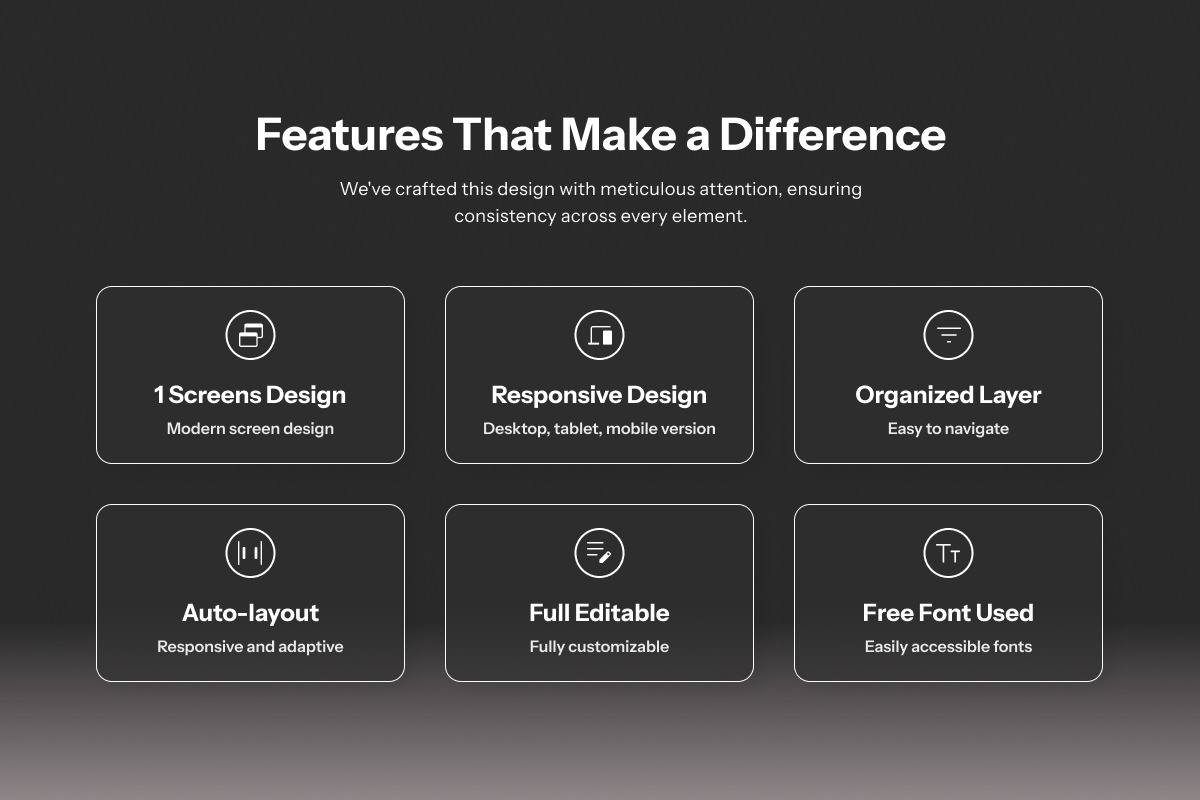 Features That Make a Difference

We've crafted this design with meticulous attention, ensuring consistency across every element.

1 Screens Design
Modern screen design

Responsive Design
Desktop, tablet, mobile version

Organized Layer
Easy to navigate

Auto-layout
Responsive and adaptive

Full Editable
Fully customizable

Free Font Used
Easily accessible fonts